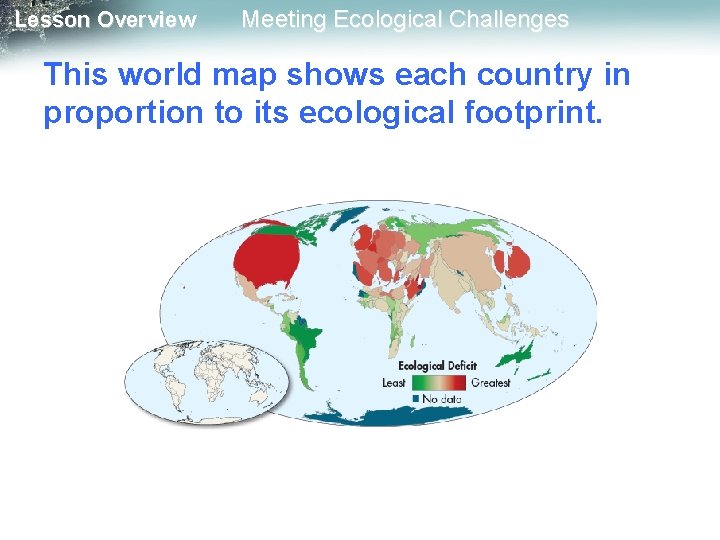 Lesson Overview Meeting Ecological Challenges

This world map shows each country in proportion to its ecological footprint.

Ecological Deficit
Least Greatest
No data